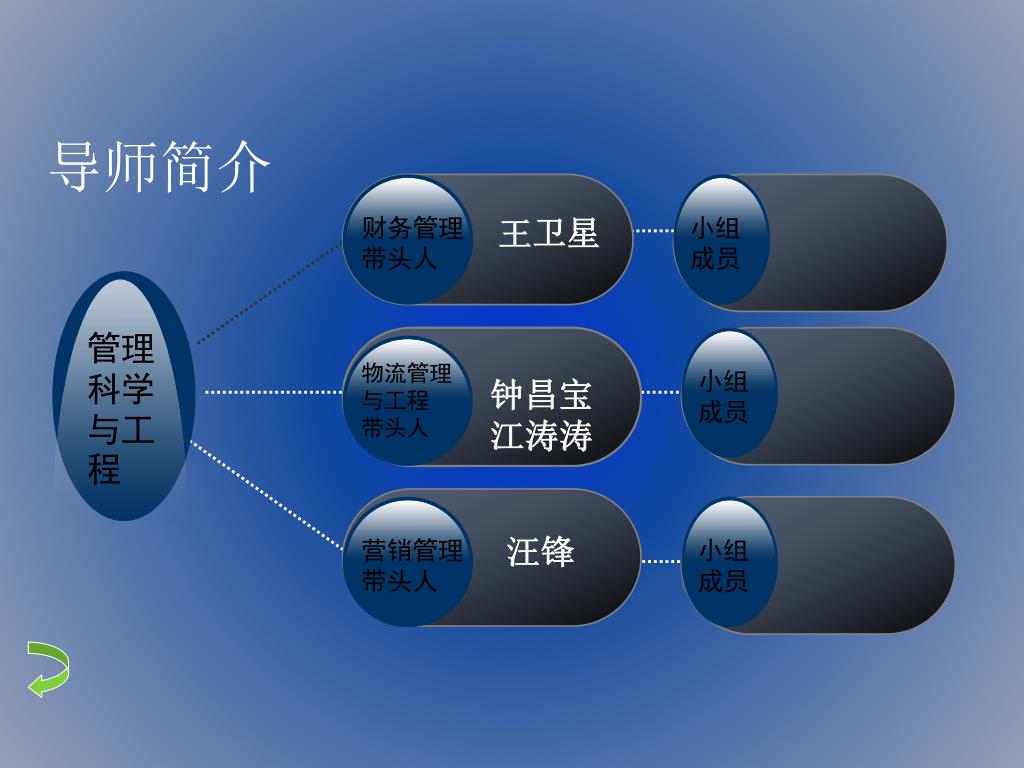 导师简介

管理科学与工程

财务管理带头人

王卫星

小组成员

物流管理与工程带头人

钟昌宝
江涛涛

小组成员

营销管理带头人

汪锋

小组成员